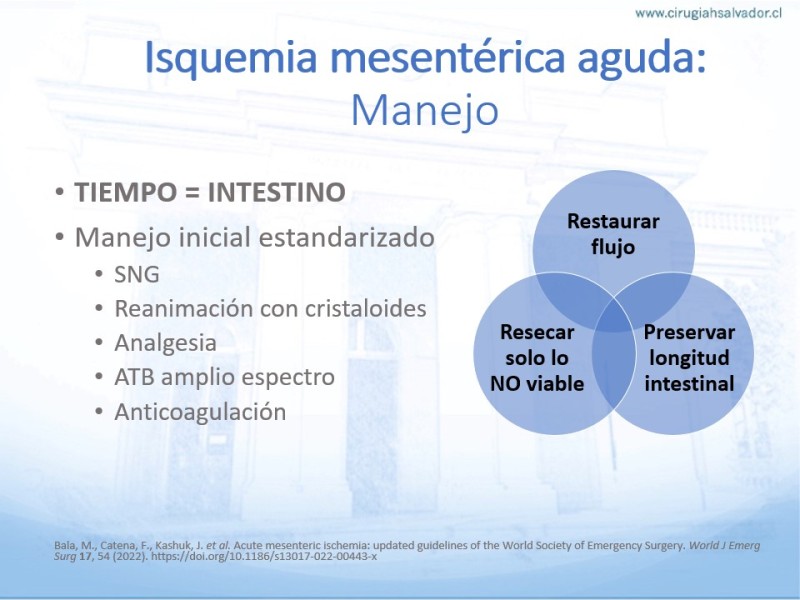 www.cirugiahsalvador.cl

Isquemia mesentérica aguda: Manejo

• TIEMPO = INTESTINO
• Manejo inicial estandarizado
  • SNG
  • Reanimación con cristaloides
  • Analgesia
  • ATB amplio espectro
  • Anticoagulación

Restaurar flujo

Resecar solo lo NO viable

Preservar longitud intestinal

Bala, M., Catena, F., Kashuk, J. et al. Acute mesenteric ischemia: updated guidelines of the World Society of Emergency Surgery. World J Emerg Surg 17, 54 (2022). https://doi.org/10.1186/s13017-022-00443-x